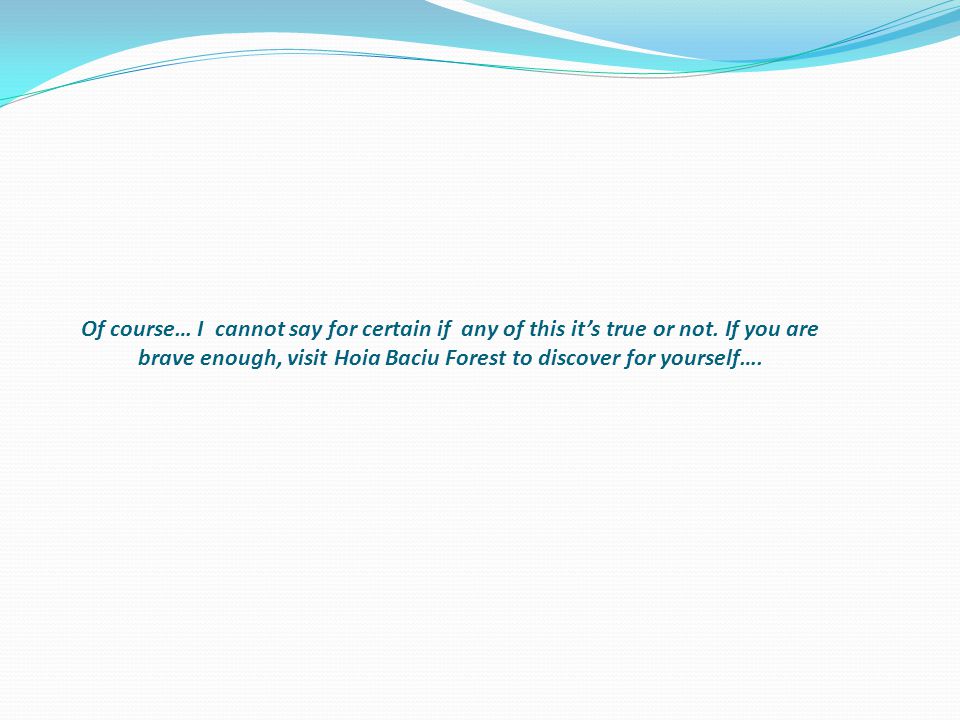 Of course… I cannot say for certain if any of this it’s true or not. If you are brave enough, visit Hoia Baciu Forest to discover for yourself….